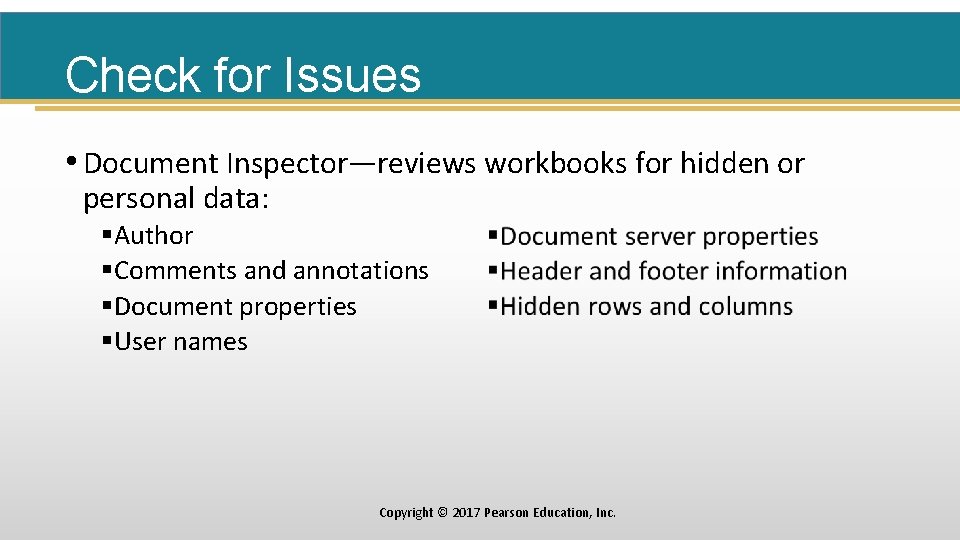 Check for Issues

• Document Inspector—reviews workbooks for hidden or personal data:

▪Author
▪Comments and annotations
▪Document properties
▪User names

▪Document server properties
▪Header and footer information
▪Hidden rows and columns

Copyright © 2017 Pearson Education, Inc.